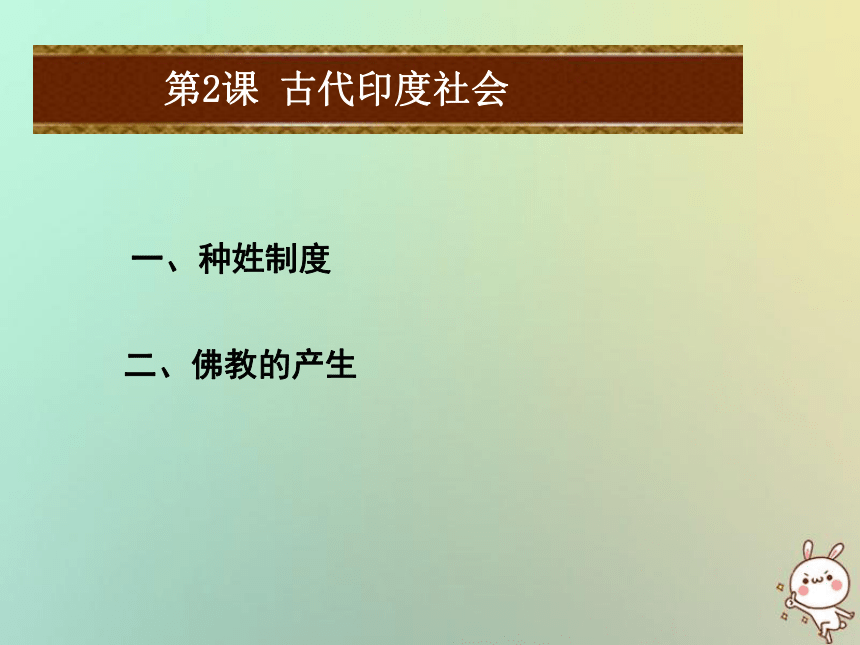 第2课 古代印度社会

一、种姓制度

二、佛教的产生